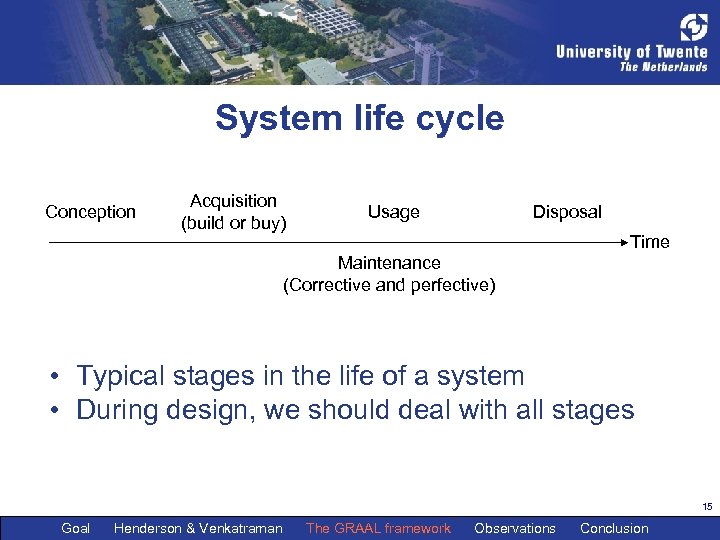 University of Twente
The Netherlands

System life cycle

Conception

Acquisition (build or buy)

Usage

Disposal

Time

Maintenance (Corrective and perfective)

• Typical stages in the life of a system
• During design, we should deal with all stages

15

Goal Henderson & Venkatraman The GRAAL framework Observations Conclusion